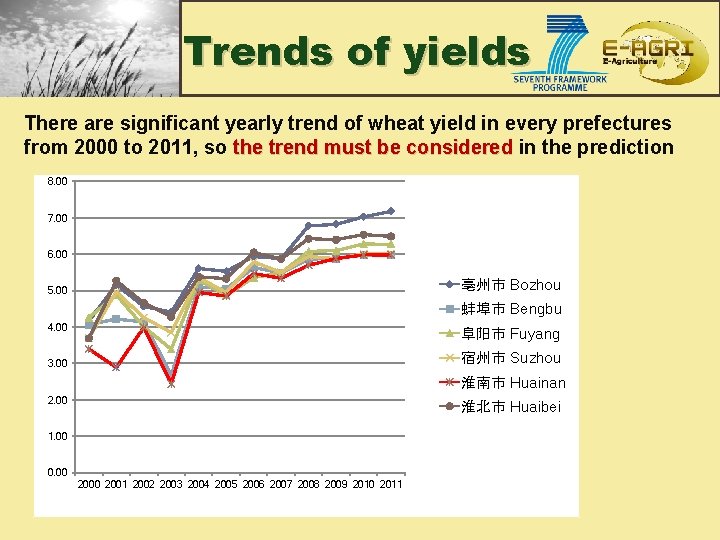 Trends of yields

SEVENTH FRAMEWORK PROGRAMME

E-AGRI
E-Agriculture

There are significant yearly trend of wheat yield in every prefectures from 2000 to 2011, so the trend must be considered in the prediction

8.00
7.00
6.00
5.00
4.00
3.00
2.00
1.00
0.00

2000 2001 2002 2003 2004 2005 2006 2007 2008 2009 2010 2011

亳州市 Bozhou
蚌埠市 Bengbu
阜阳市 Fuyang
宿州市 Suzhou
淮南市 Huainan
淮北市 Huaibei